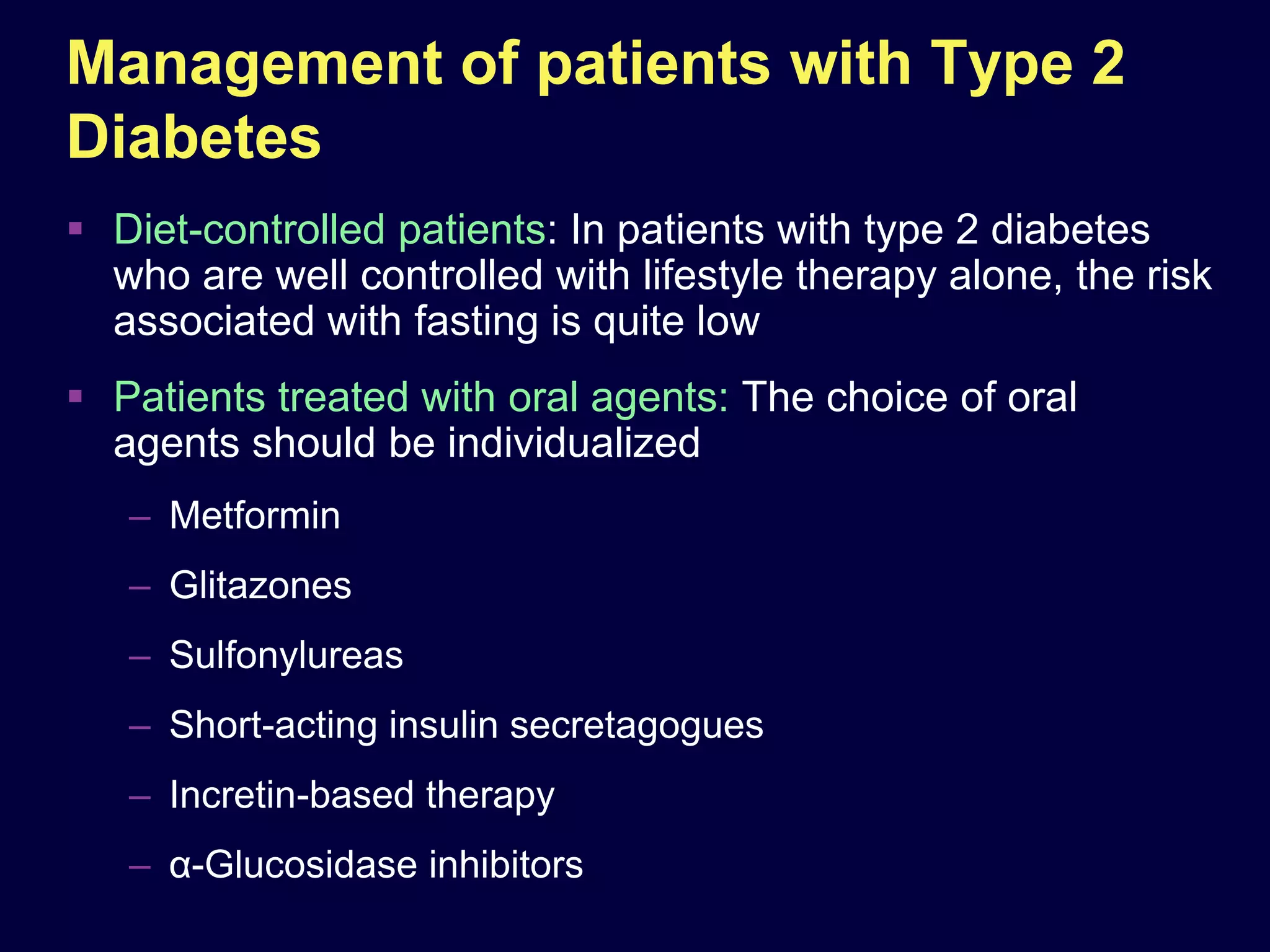 Management of patients with Type 2 Diabetes

▪ Diet-controlled patients: In patients with type 2 diabetes who are well controlled with lifestyle therapy alone, the risk associated with fasting is quite low

▪ Patients treated with oral agents: The choice of oral agents should be individualized

– Metformin

– Glitazones

– Sulfonylureas

– Short-acting insulin secretagogues

– Incretin-based therapy

– α-Glucosidase inhibitors